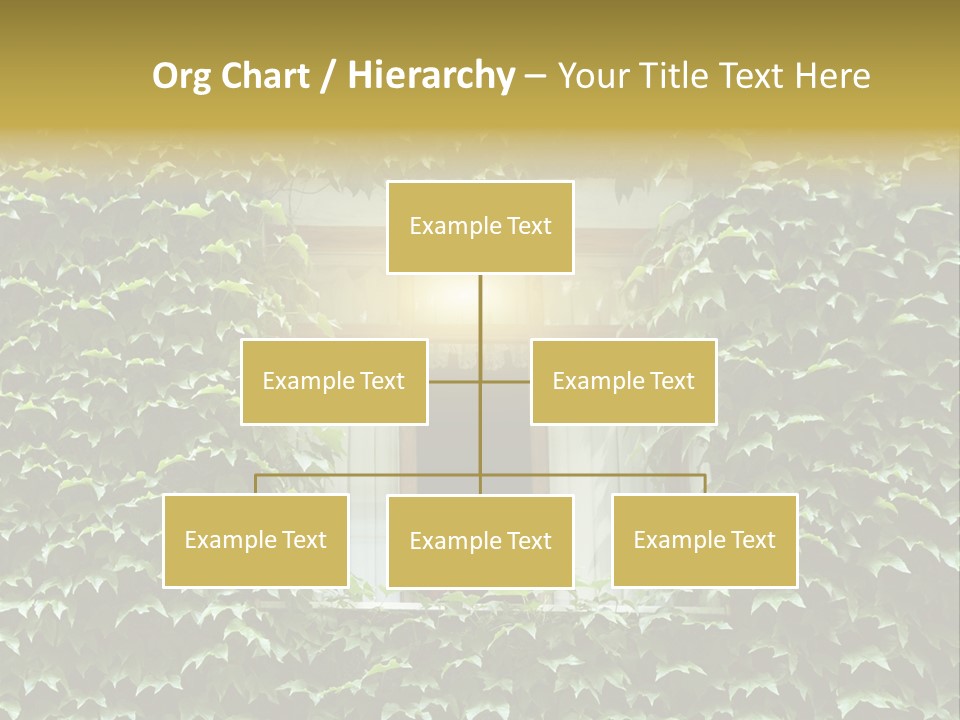 Org Chart / Hierarchy – Your Title Text Here

Example Text

Example Text

Example Text

Example Text

Example Text

Example Text